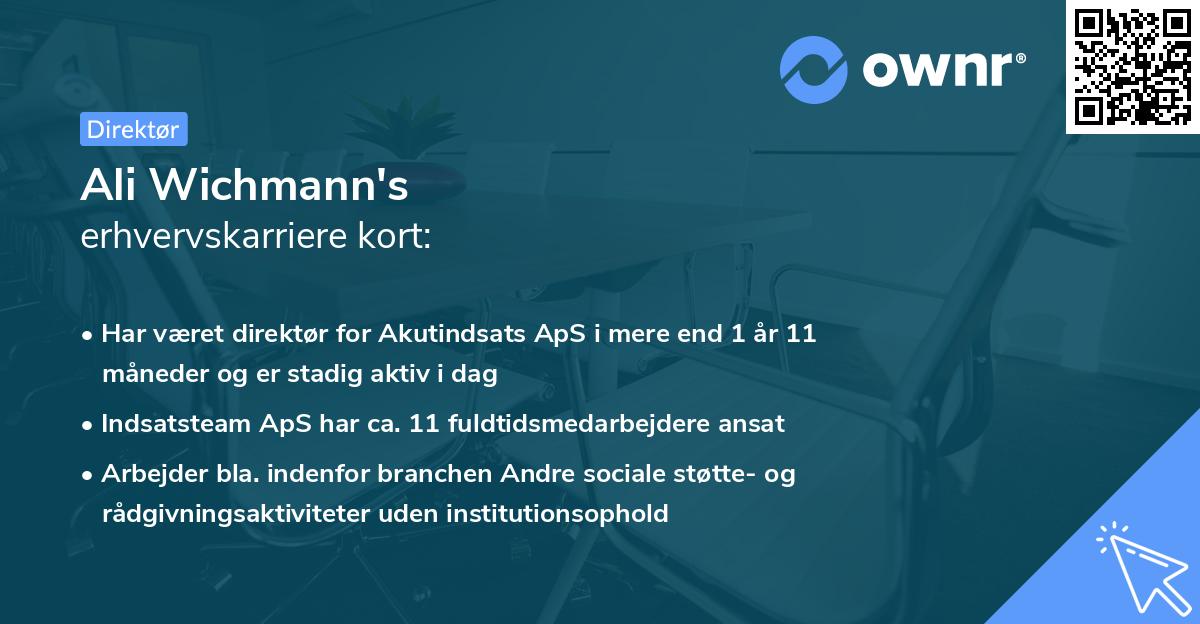 ownr®

Direktør

Ali Wichmann's
erhvervskarriere kort:

• Har været direktør for Akutindsats ApS i mere end 1 år 11 måneder og er stadig aktiv i dag
• Indsatsteam ApS har ca. 11 fuldtidsmedarbejdere ansat
• Arbejder bla. indenfor branchen Andre sociale støtte- og rådgivningsaktiviteter uden institutionsophold